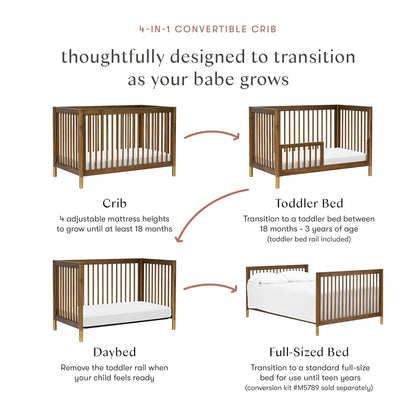 4-IN-1 CONVERTIBLE CRIB

thoughtfully designed to transition as your babe grows

Crib
4 adjustable mattress heights to grow until at least 18 months

Toddler Bed
Transition to a toddler bed between 18 months - 3 years of age
(toddler bed rail included)

Daybed
Remove the toddler rail when your child feels ready

Full-Sized Bed
Transition to a standard full-size bed for use until teen years
(conversion kit #M5789 sold separately)